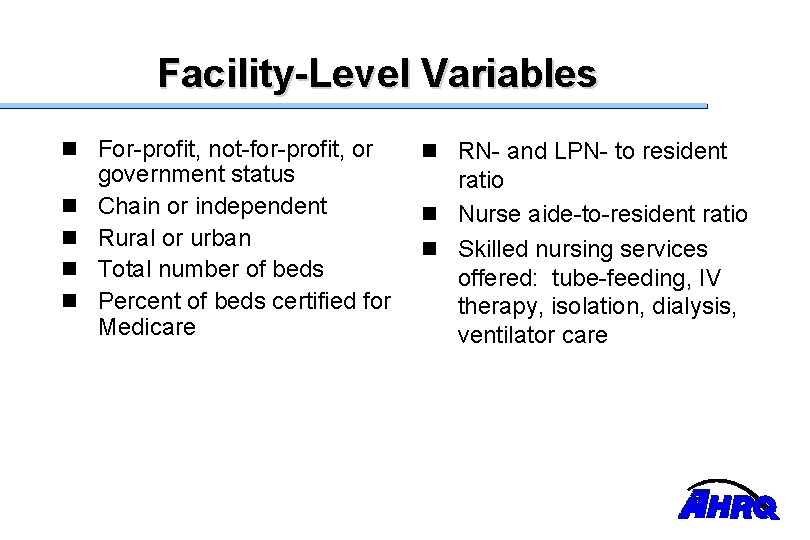 Facility-Level Variables

- For-profit, not-for-profit, or government status
- Chain or independent
- Rural or urban
- Total number of beds
- Percent of beds certified for Medicare

- RN- and LPN- to resident ratio
- Nurse aide-to-resident ratio
- Skilled nursing services offered: tube-feeding, IV therapy, isolation, dialysis, ventilator care

AHRQ